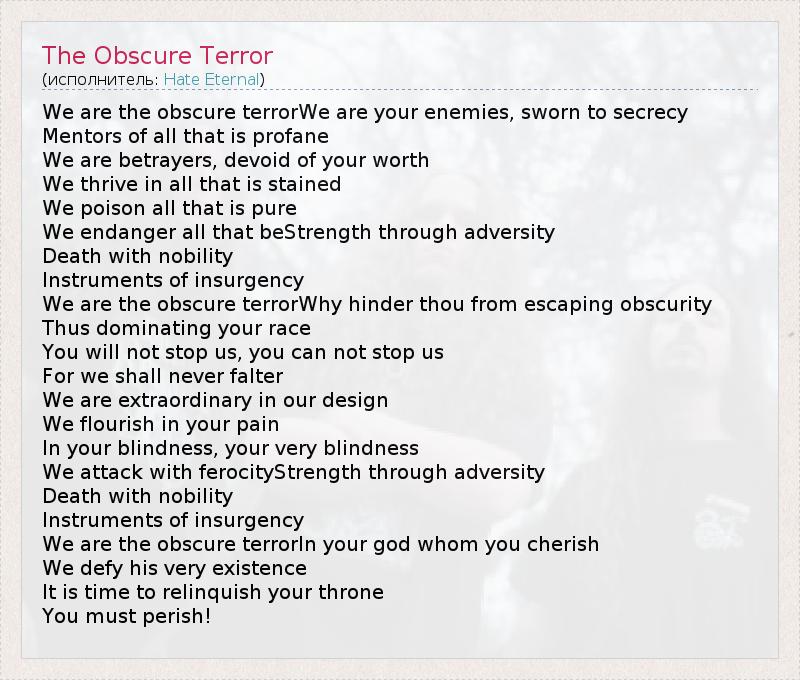 The Obscure Terror
(исполнитель: Hate Eternal)

We are the obscure terrorWe are your enemies, sworn to secrecy
Mentors of all that is profane
We are betrayers, devoid of your worth
We thrive in all that is stained
We poison all that is pure
We endanger all that beStrength through adversity
Death with nobility
Instruments of insurgency
We are the obscure terrorWhy hinder thou from escaping obscurity
Thus dominating your race
You will not stop us, you can not stop us
For we shall never falter
We are extraordinary in our design
We flourish in your pain
In your blindness, your very blindness
We attack with ferocityStrength through adversity
Death with nobility
Instruments of insurgency
We are the obscure terrorIn your god whom you cherish
We defy his very existence
It is time to relinquish your throne
You must perish!